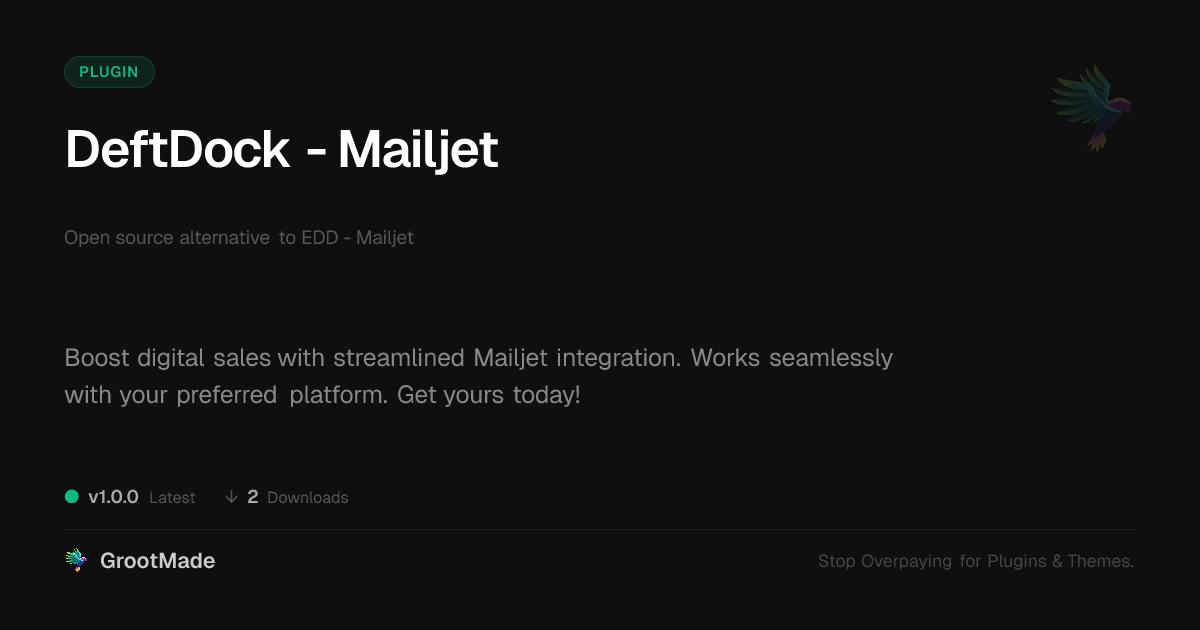 PLUGIN

DeftDock - Mailjet

Open source alternative to EDD - Mailjet

Boost digital sales with streamlined Mailjet integration. Works seamlessly with your preferred platform. Get yours today!

v1.0.0 Latest ↓ 2 Downloads

GrootMade

Stop Overpaying for Plugins & Themes.